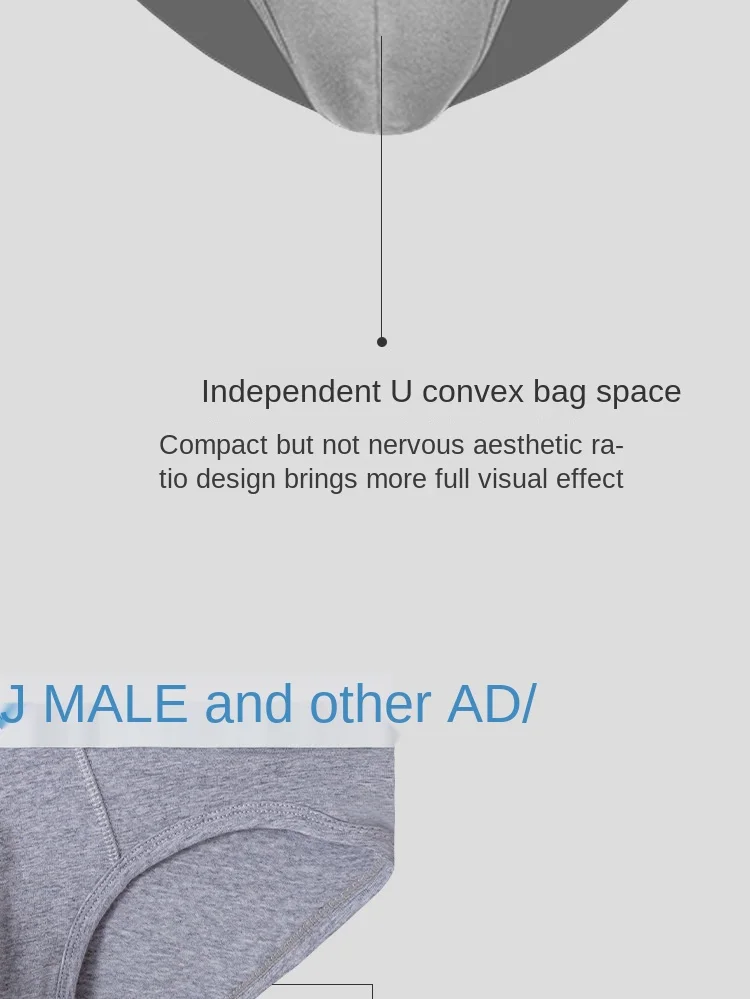 Independent U convex bag space

Compact but not nervous aesthetic ratio design brings more full visual effect

J MALE and other AD/